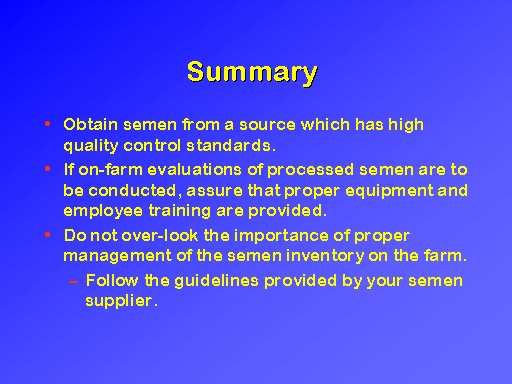 Summary

• Obtain semen from a source which has high quality control standards.

• If on-farm evaluations of processed semen are to be conducted, assure that proper equipment and employee training are provided.

• Do not over-look the importance of proper management of the semen inventory on the farm.

– Follow the guidelines provided by your semen supplier.